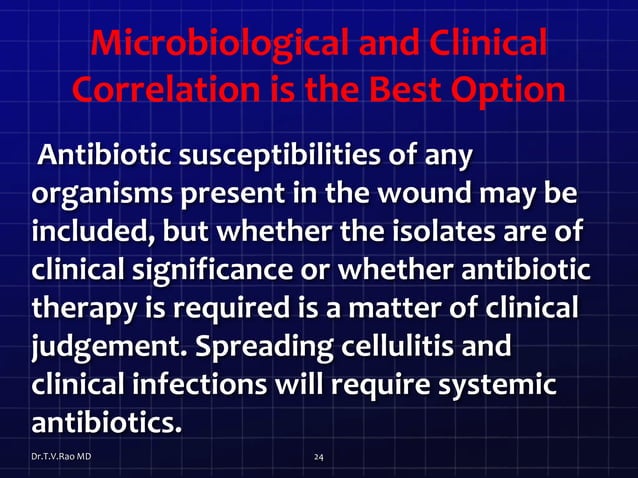 Microbiological and Clinical Correlation is the Best Option

Antibiotic susceptibilities of any organisms present in the wound may be included, but whether the isolates are of clinical significance or whether antibiotic therapy is required is a matter of clinical judgement. Spreading cellulitis and clinical infections will require systemic antibiotics.

Dr.T.V.Rao MD

24